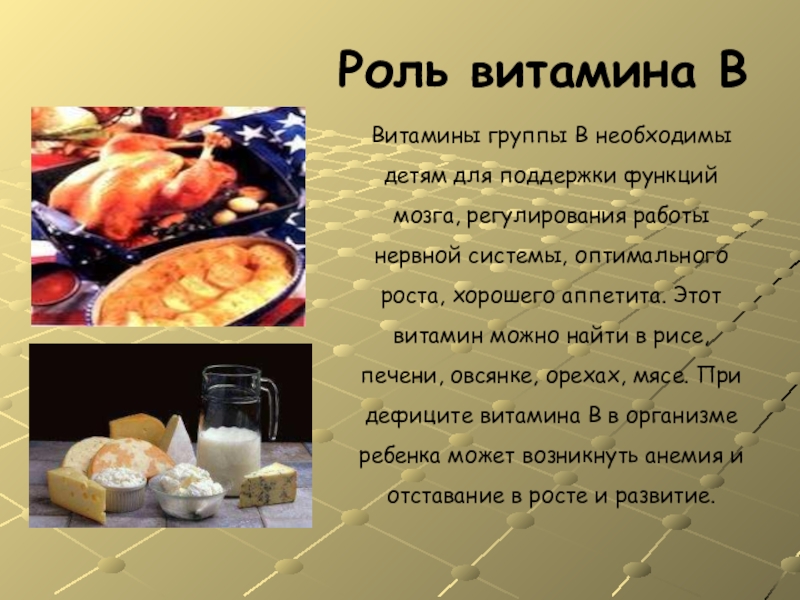 Роль витамина В

Витамины группы В необходимы детям для поддержки функций мозга, регулирования работы нервной системы, оптимального роста, хорошего аппетита. Этот витамин можно найти в рисе, печени, овсянке, орехах, мясе. При дефиците витамина В в организме ребенка может возникнуть анемия и отставание в росте и развитие.